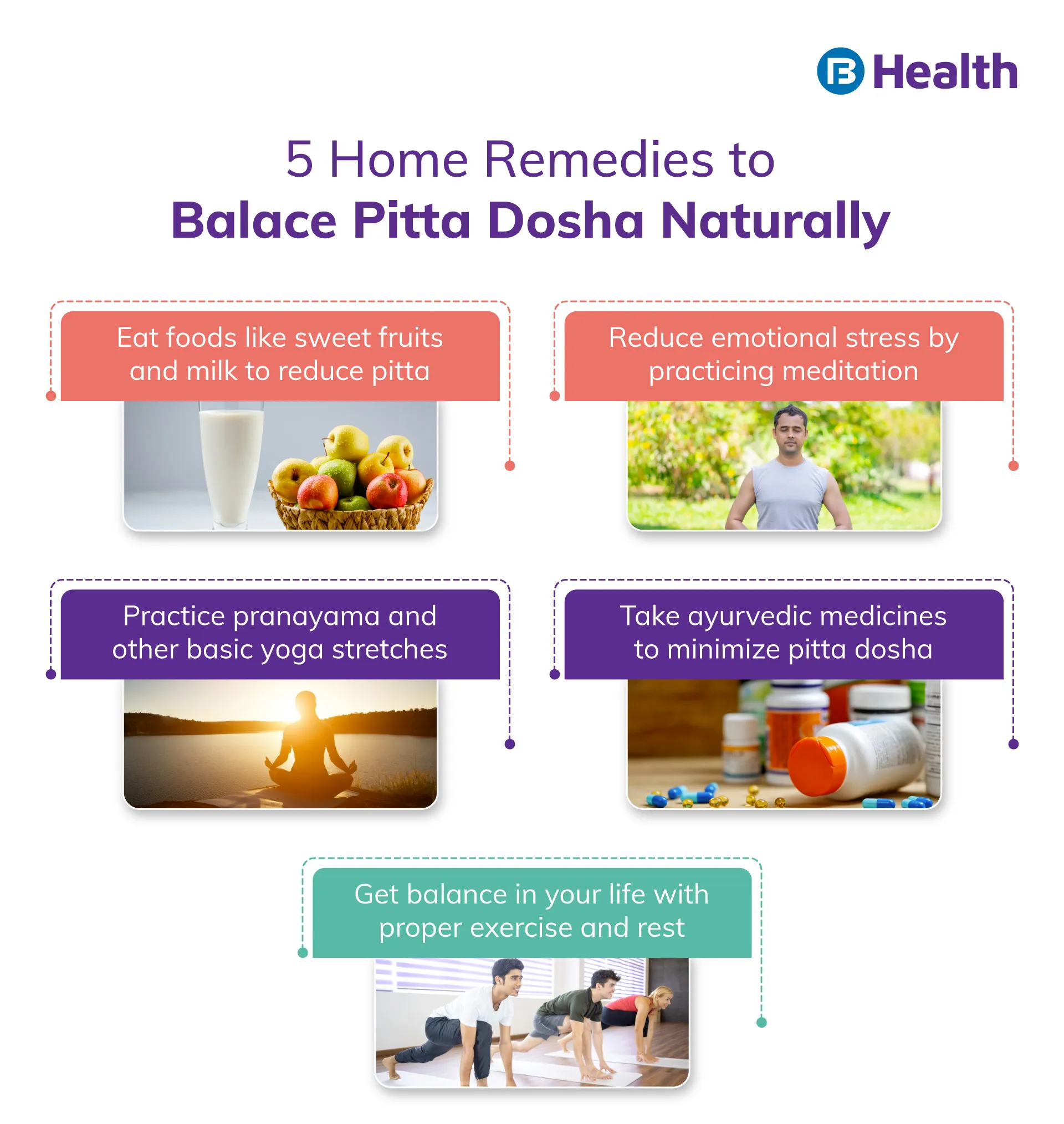 Health

5 Home Remedies to
Balace Pitta Dosha Naturally

Eat foods like sweet fruits and milk to reduce pitta

Reduce emotional stress by practicing meditation

Practice pranayama and other basic yoga stretches

Take ayurvedic medicines to minimize pitta dosha

Get balance in your life with proper exercise and rest